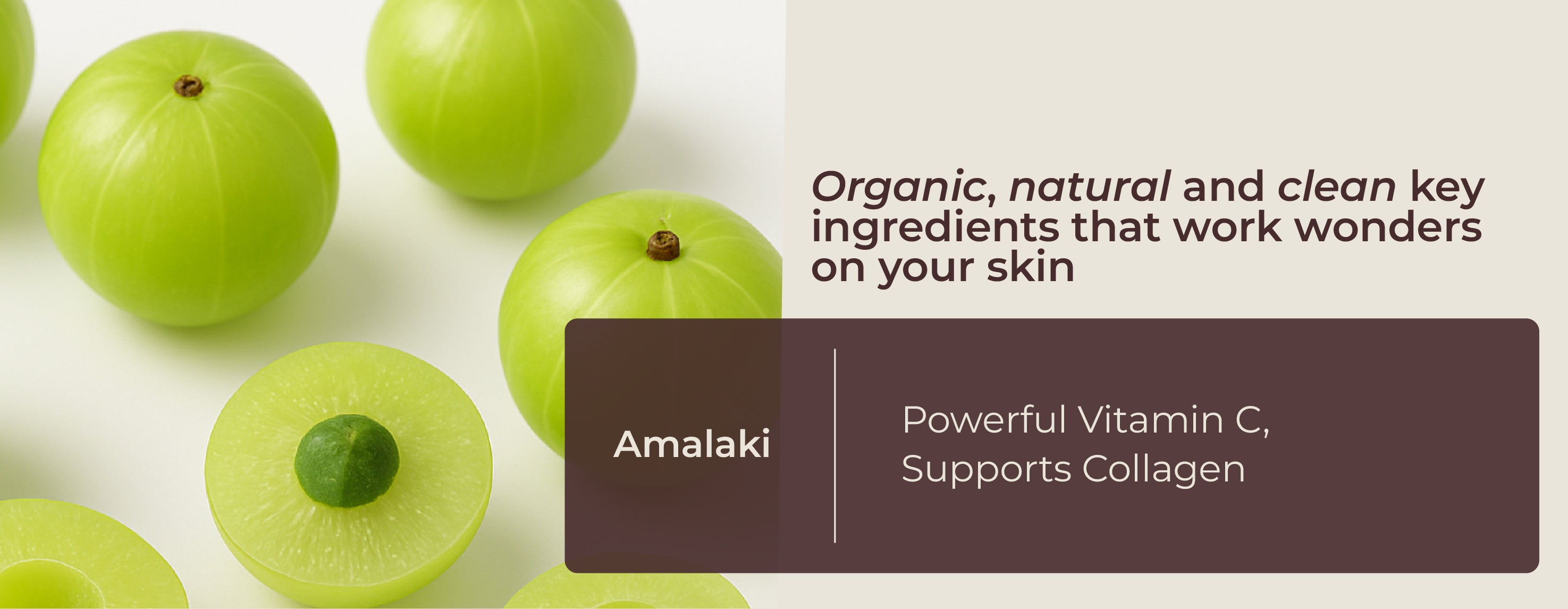 Organic, natural and clean key ingredients that work wonders on your skin

Amalaki

Powerful Vitamin C, Supports Collagen